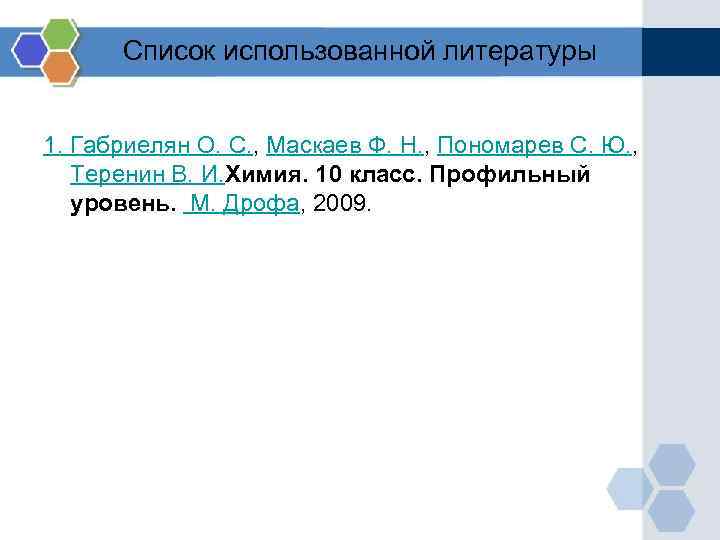 Список использованной литературы

1. Габриелян О. С., Маскаев Ф. Н., Пономарев С. Ю., Теренин В. И.Химия. 10 класс. Профильный уровень.  М. Дрофа, 2009.